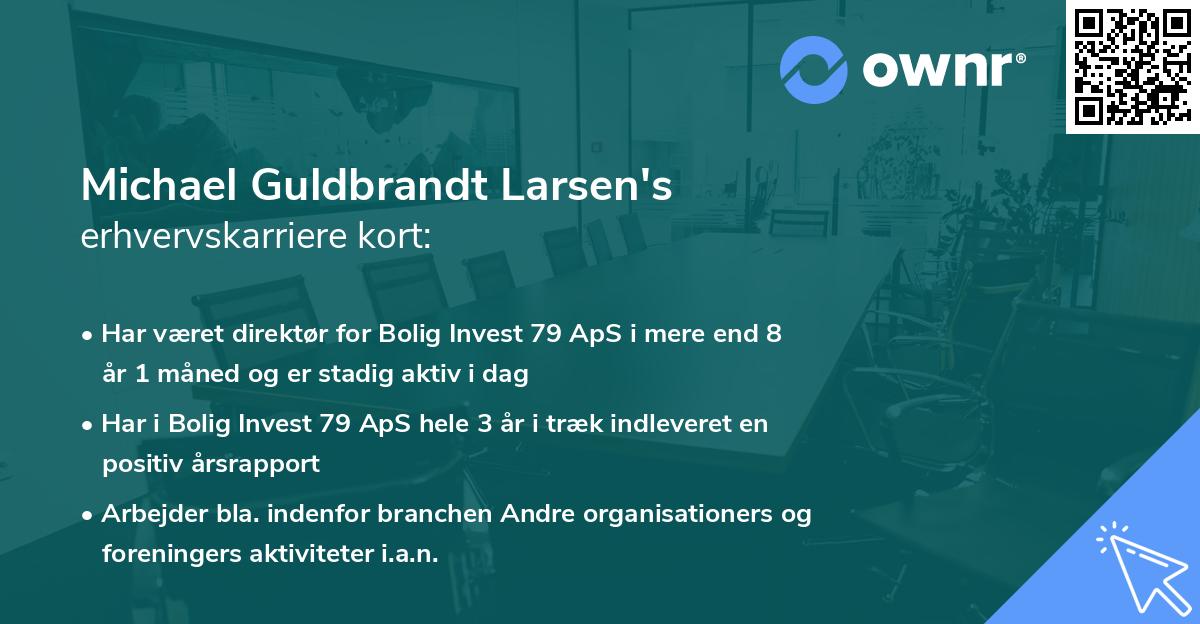 ownr®

Michael Guldbrandt Larsen's
erhvervskarriere kort:

• Har været direktør for Bolig Invest 79 ApS i mere end 8 år 1 måned og er stadig aktiv i dag

• Har i Bolig Invest 79 ApS hele 3 år i træk indleveret en positiv årsrapport

• Arbejder bla. indenfor branchen Andre organisationers og foreningers aktiviteter i.a.n.